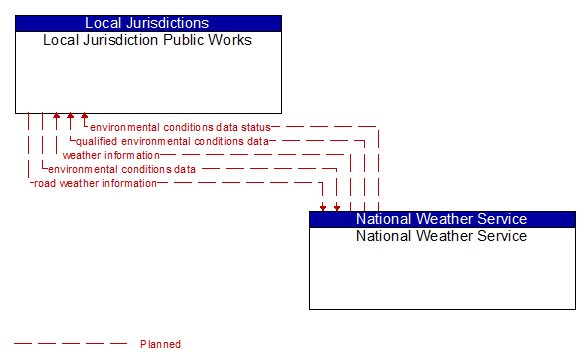 Local Jurisdictions
Local Jurisdiction Public Works

environmental conditions data status
qualified environmental conditions data
weather information
environmental conditions data
road weather information

National Weather Service
National Weather Service

Planned